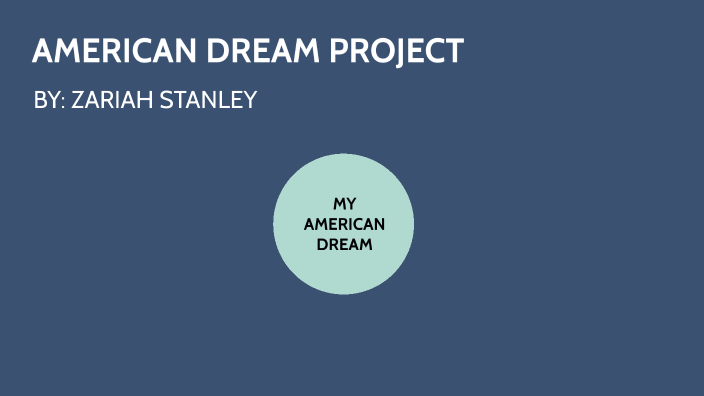 AMERICAN DREAM PROJECT

BY: ZARIAH STANLEY

MY AMERICAN DREAM